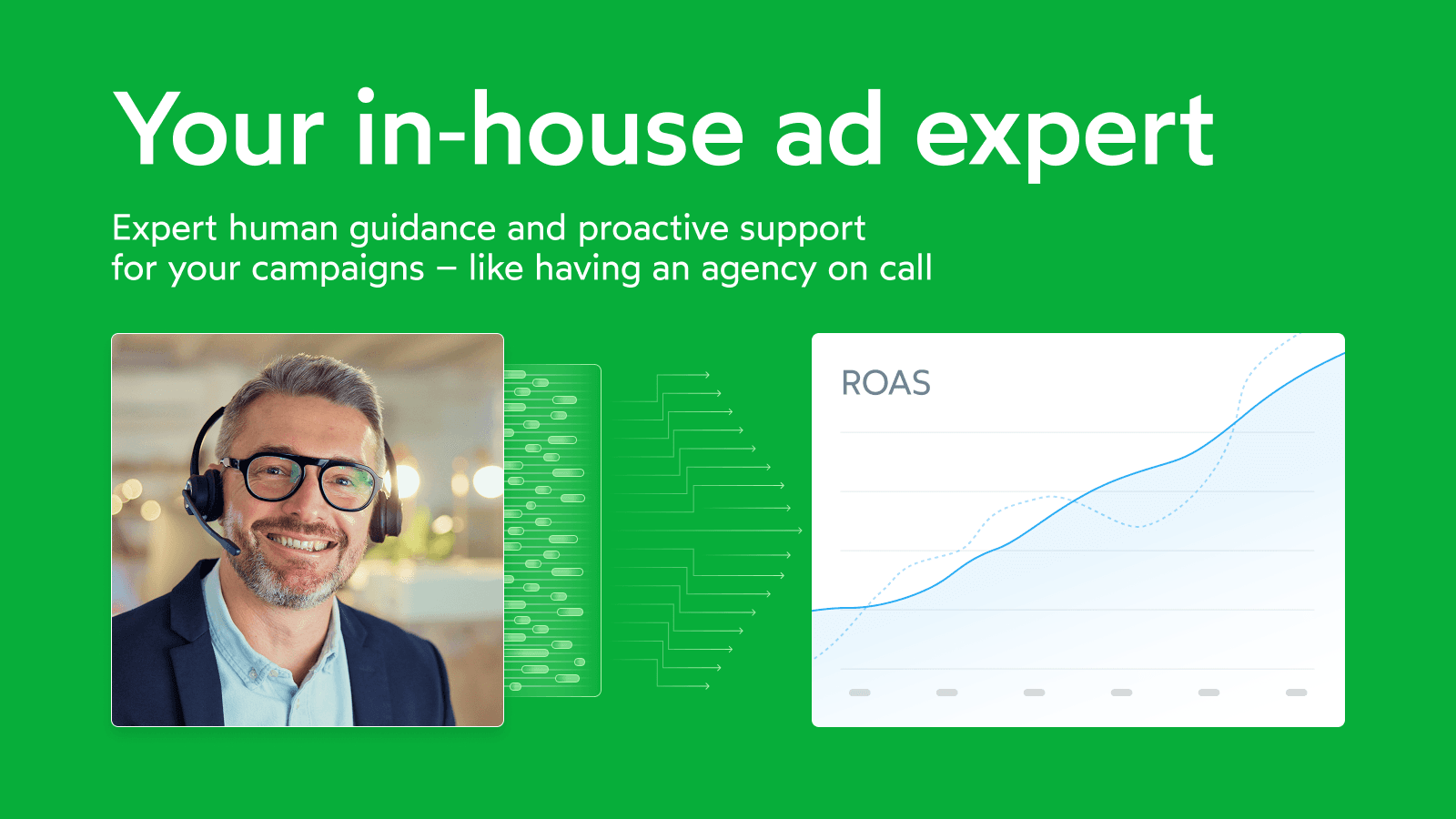 Your in-house ad expert

Expert human guidance and proactive support for your campaigns – like having an agency on call

ROAS